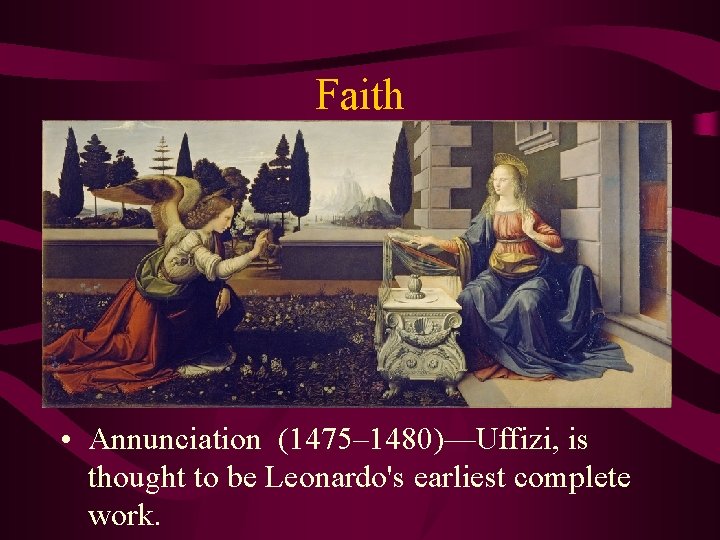 Faith

• Annunciation (1475–1480)—Uffizi, is thought to be Leonardo's earliest complete work.